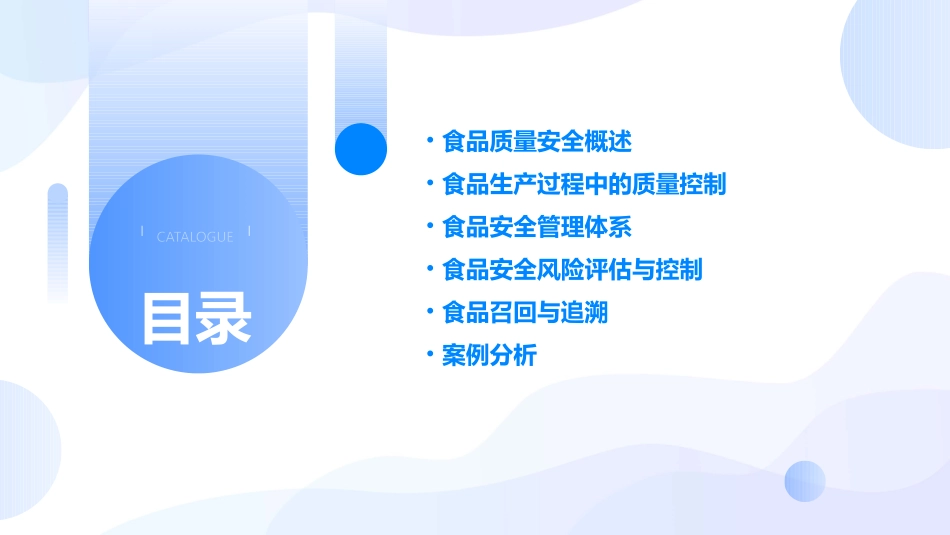 CATALOGUE

目录

· 食品质量安全概述
· 食品生产过程中的质量控制
· 食品安全管理体系
· 食品安全风险评估与控制
· 食品召回与追溯
· 案例分析